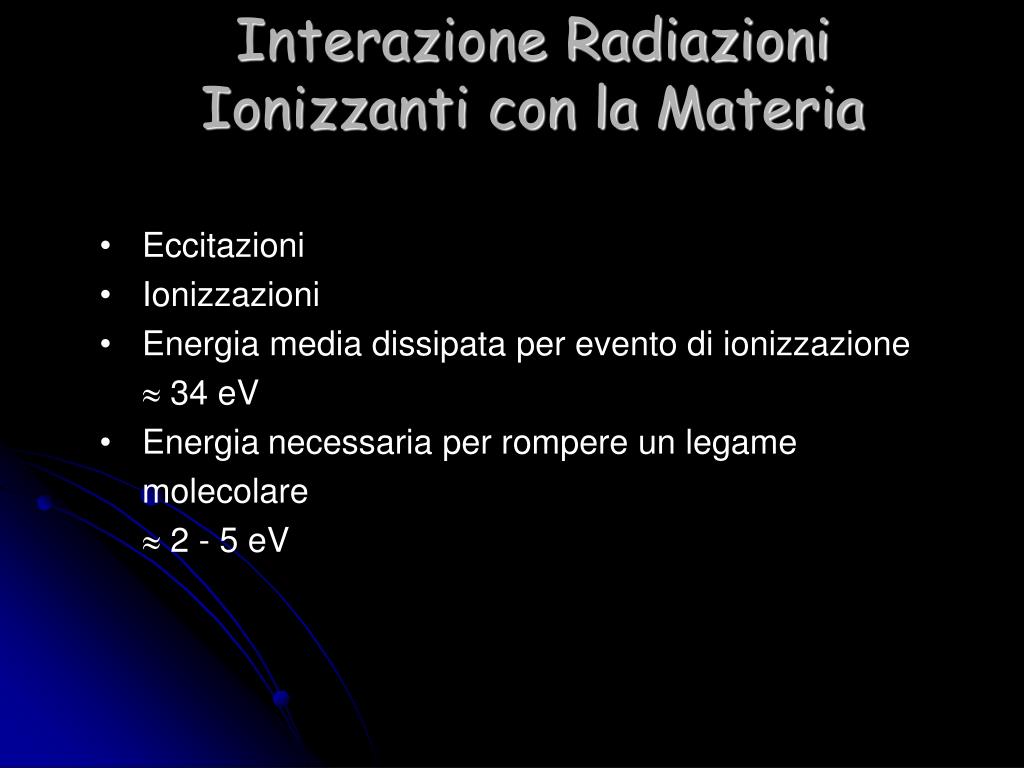 Interazione Radiazioni Ionizzanti con la Materia

• Eccitazioni
• Ionizzazioni
• Energia media dissipata per evento di ionizzazione
$\approx$ 34 eV
• Energia necessaria per rompere un legame molecolare
$\approx$ 2 - 5 eV